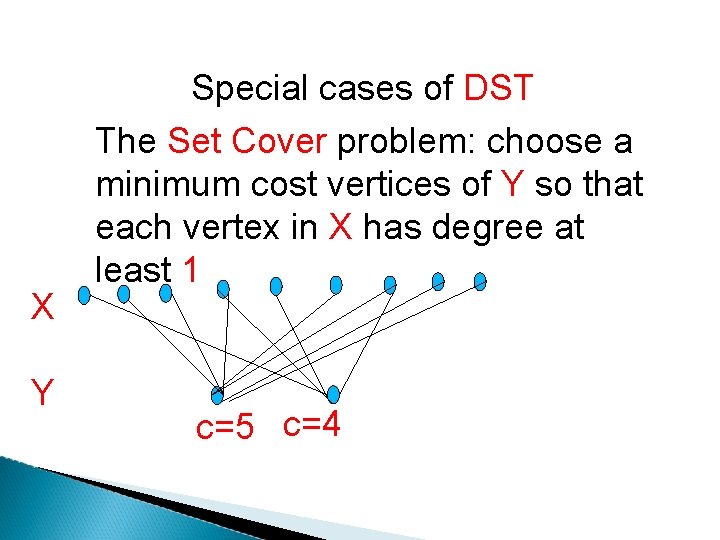 Special cases of DST

The Set Cover problem: choose a minimum cost vertices of Y so that each vertex in X has degree at least 1

X

Y

c=5 c=4